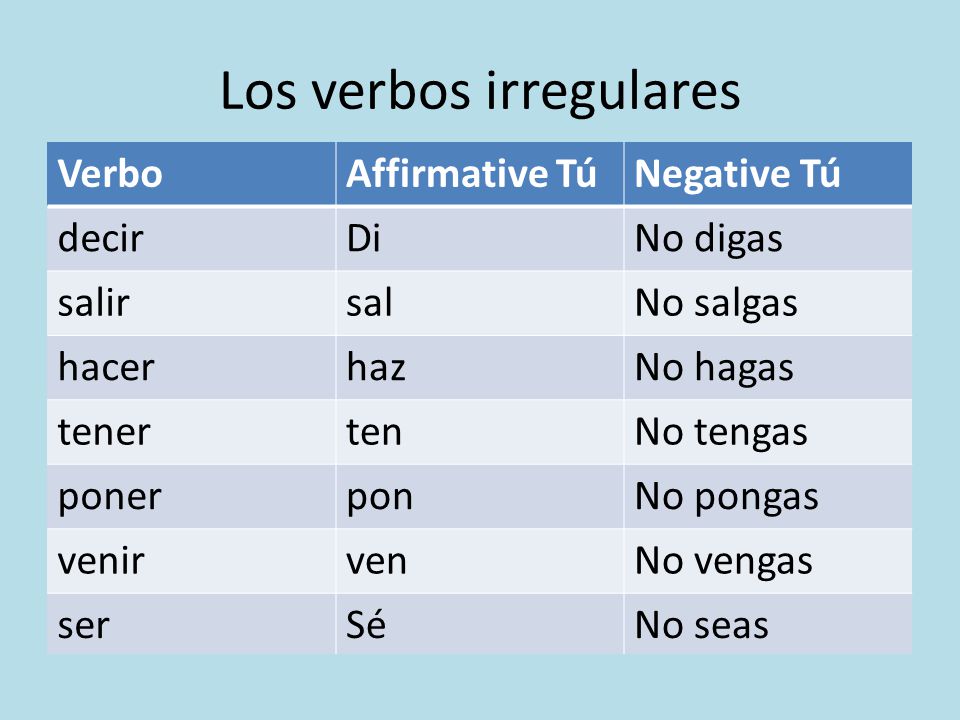 Los verbos irregulares

| Verbo | Affirmative Tú | Negative Tú |
|---|---|---|
| decir | Di | No digas |
| salir | sal | No salgas |
| hacer | haz | No hagas |
| tener | ten | No tengas |
| poner | pon | No pongas |
| venir | ven | No vengas |
| ser | Sé | No seas |